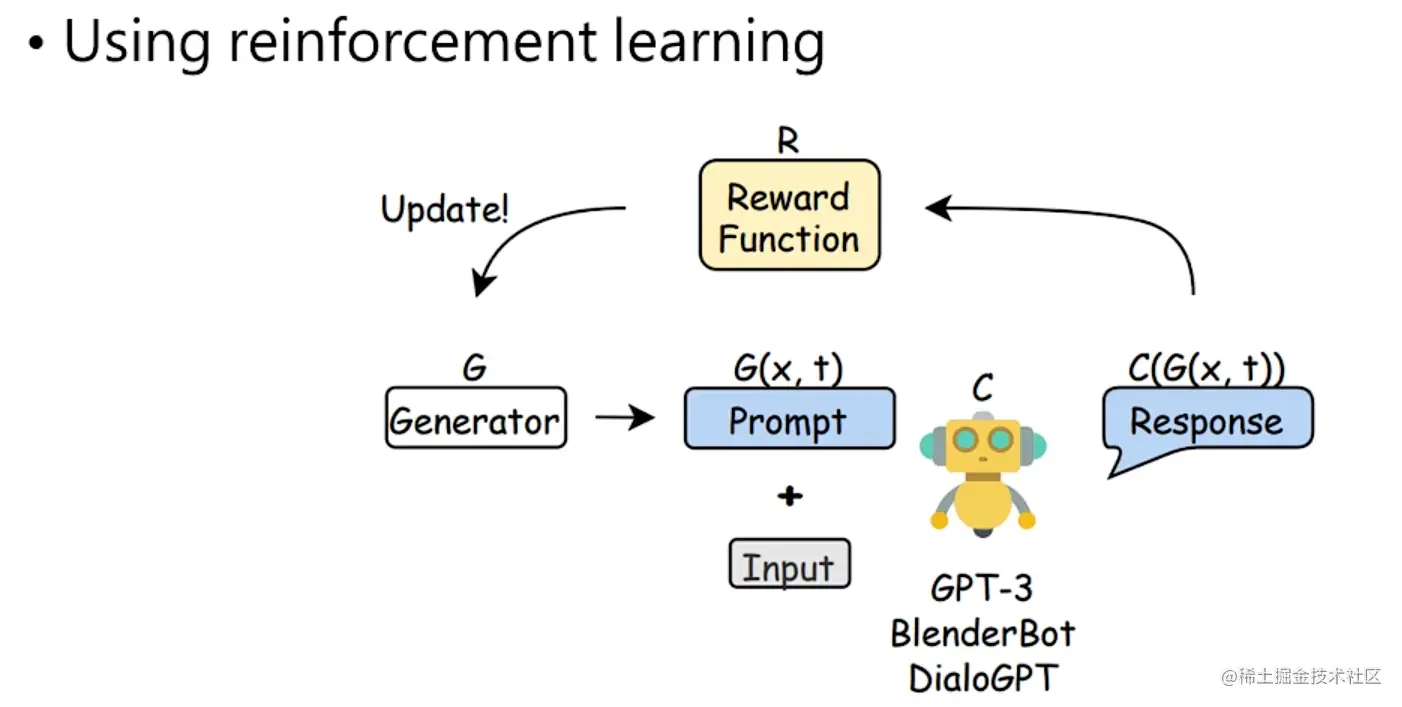 • Using reinforcement learning

R
Reward Function

Update!

G
Generator

G(x, t)
Prompt

+

Input

C

GPT-3
BlenderBot
DialoGPT

C(G(x, t))
Response

@稀土掘金技术社区